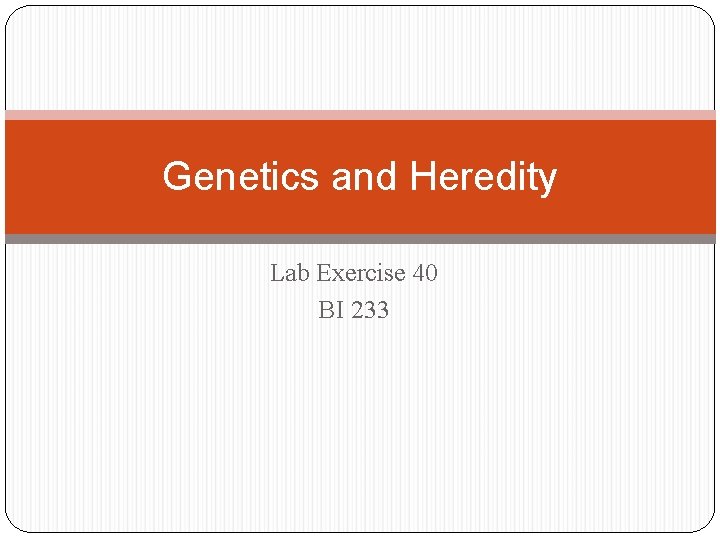 Genetics and Heredity

Lab Exercise 40
BI 233